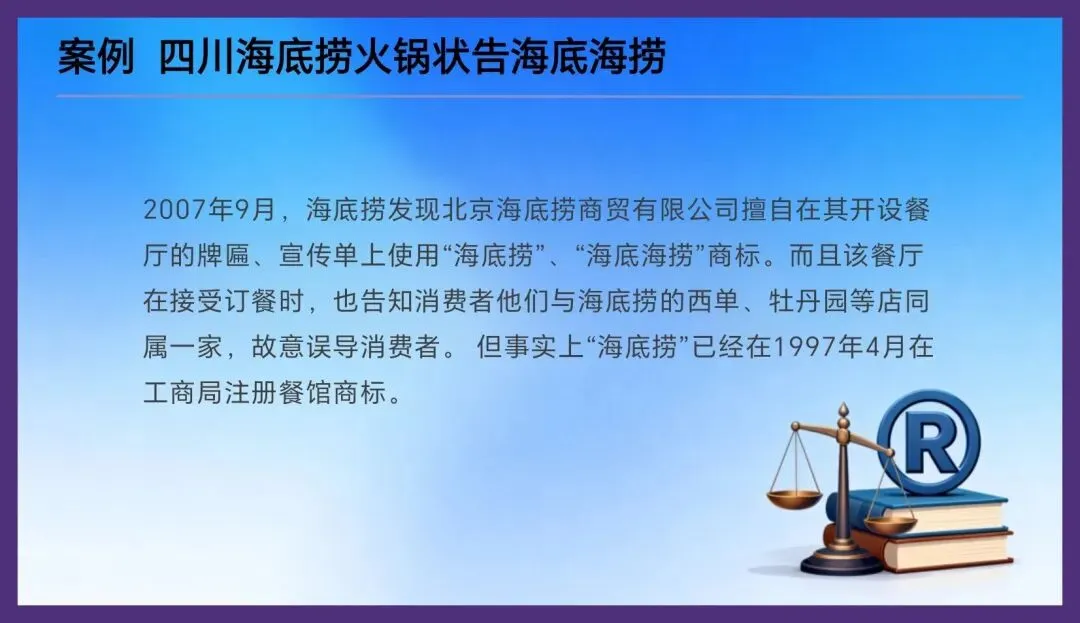 案例 四川海底捞火锅状告海底海捞

2007年9月，海底捞发现北京海底捞商贸有限公司擅自在其开设餐厅的牌匾、宣传单上使用“海底捞”、“海底海捞”商标。而且该餐厅在接受订餐时，也告知消费者他们与海底捞的西单、牡丹园等店同属一家，故意误导消费者。 但事实上“海底捞”已经在1997年4月在工商局注册餐馆商标。

R